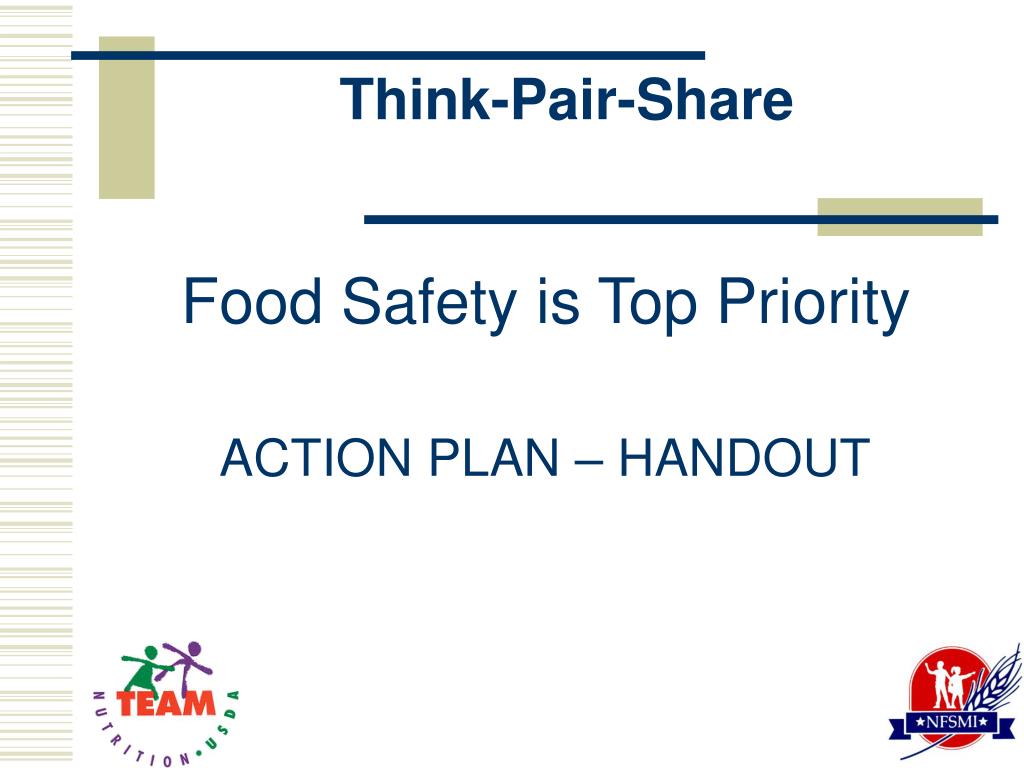 Think-Pair-Share

Food Safety is Top Priority

ACTION PLAN – HANDOUT

TEAM
NUTRITION • USDA

★NFSMI★